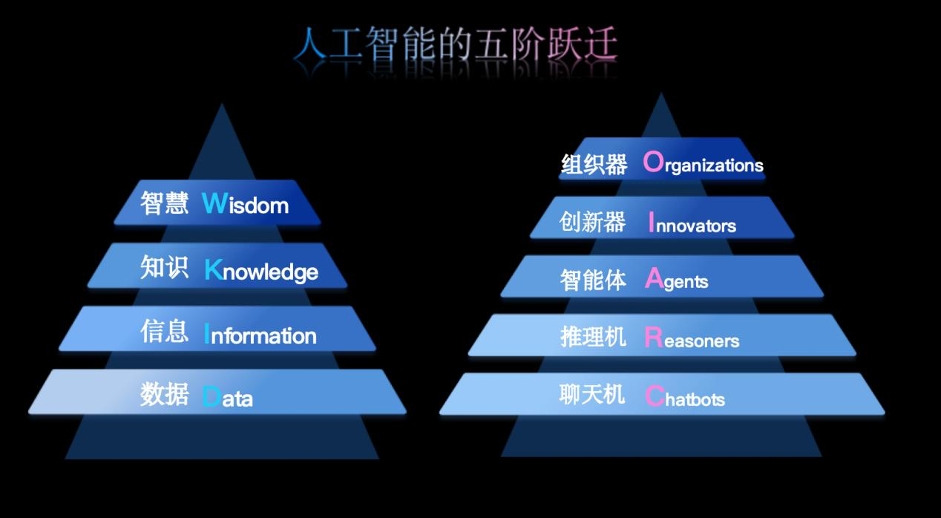 人工智能的五阶跃迁

智慧 Wisdom
知识 Knowledge
信息 Information
数据 Data

组织器 Organizations
创新器 Innovators
智能体 Agents
推理机 Reasoners
聊天机 Chatbots